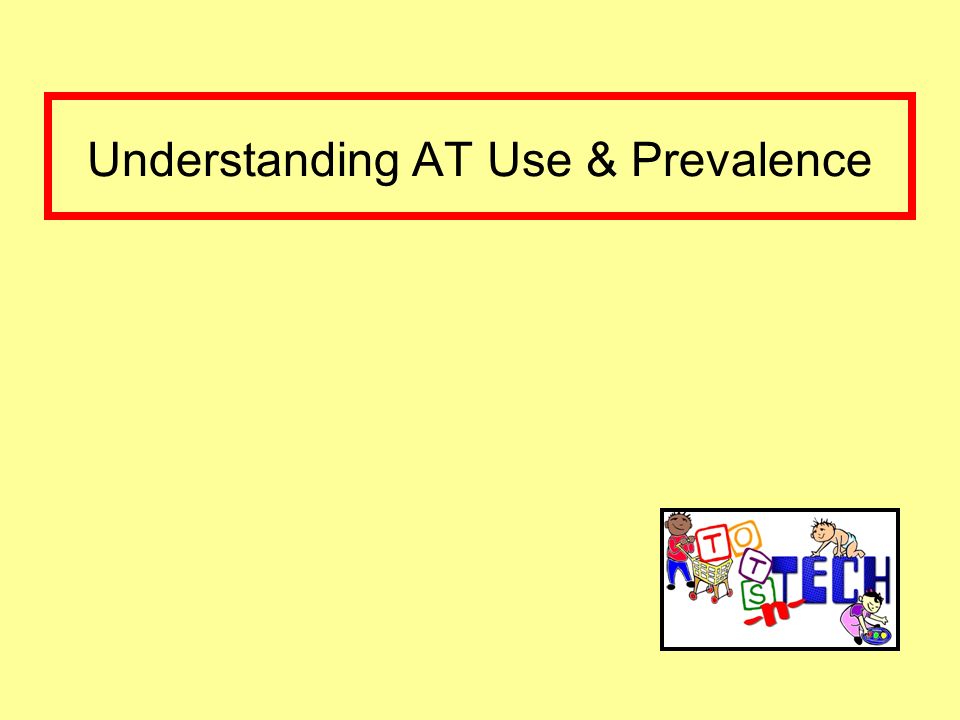 Understanding AT Use & Prevalence

TOTS -n- TECH